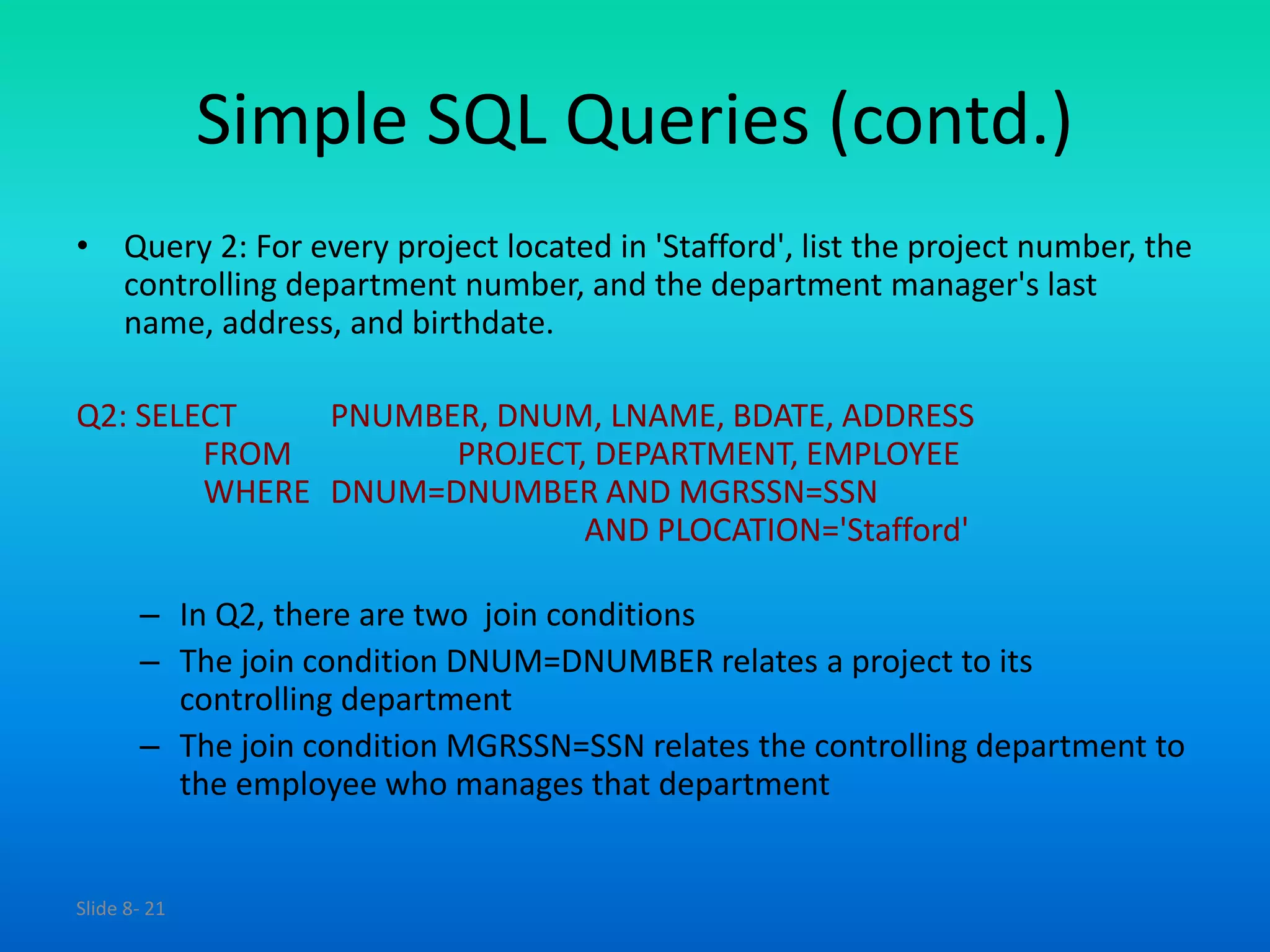 Simple SQL Queries (contd.)

• Query 2: For every project located in 'Stafford', list the project number, the controlling department number, and the department manager's last name, address, and birthdate.

Q2: SELECT PNUMBER, DNUM, LNAME, BDATE, ADDRESS
FROM PROJECT, DEPARTMENT, EMPLOYEE
WHERE DNUM=DNUMBER AND MGRSSN=SSN
AND PLOCATION='Stafford'

– In Q2, there are two join conditions
– The join condition DNUM=DNUMBER relates a project to its controlling department
– The join condition MGRSSN=SSN relates the controlling department to the employee who manages that department

Slide 8- 21